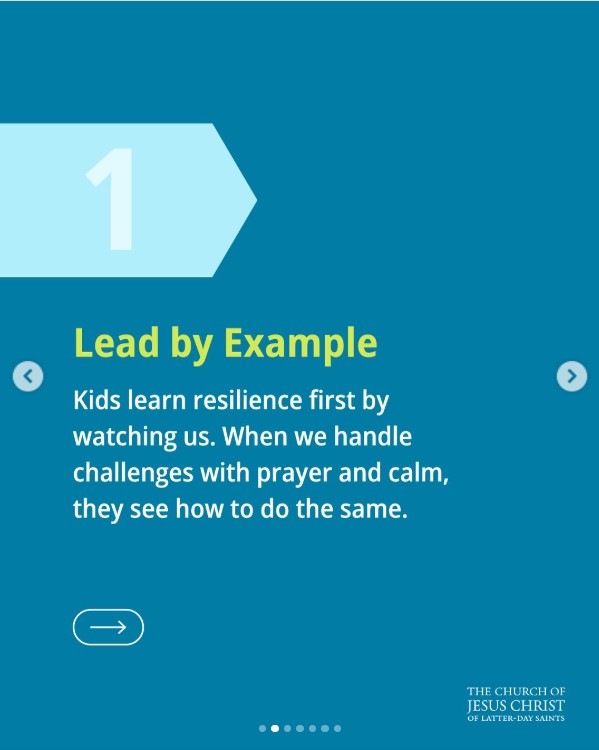 1

Lead by Example

Kids learn resilience first by watching us. When we handle challenges with prayer and calm, they see how to do the same.

THE CHURCH OF
JESUS CHRIST
OF LATTER-DAY SAINTS